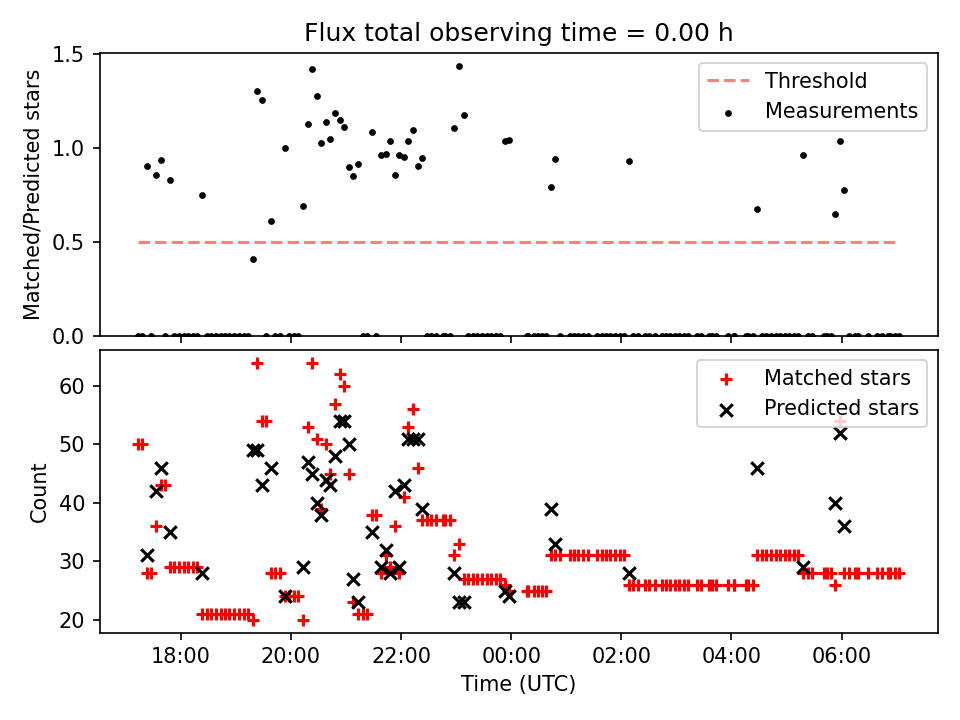 Flux total observing time = 0.00 h

Matched/Predicted stars

1.5
1.0
0.5
0.0

Threshold
Measurements

Count

60
50
40
30
20

Matched stars
Predicted stars

18:00
20:00
22:00
00:00
02:00
04:00
06:00

Time (UTC)